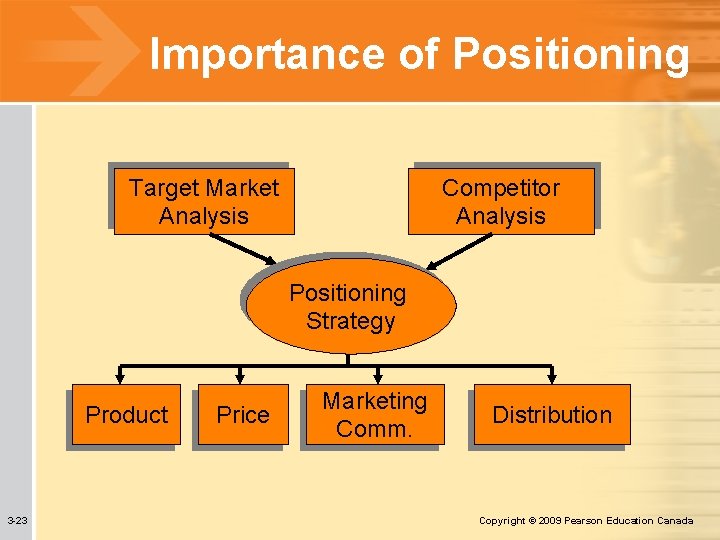 Importance of Positioning

Target Market Analysis

Competitor Analysis

Positioning Strategy

Product

Price

Marketing Comm.

Distribution

3-23

Copyright © 2009 Pearson Education Canada